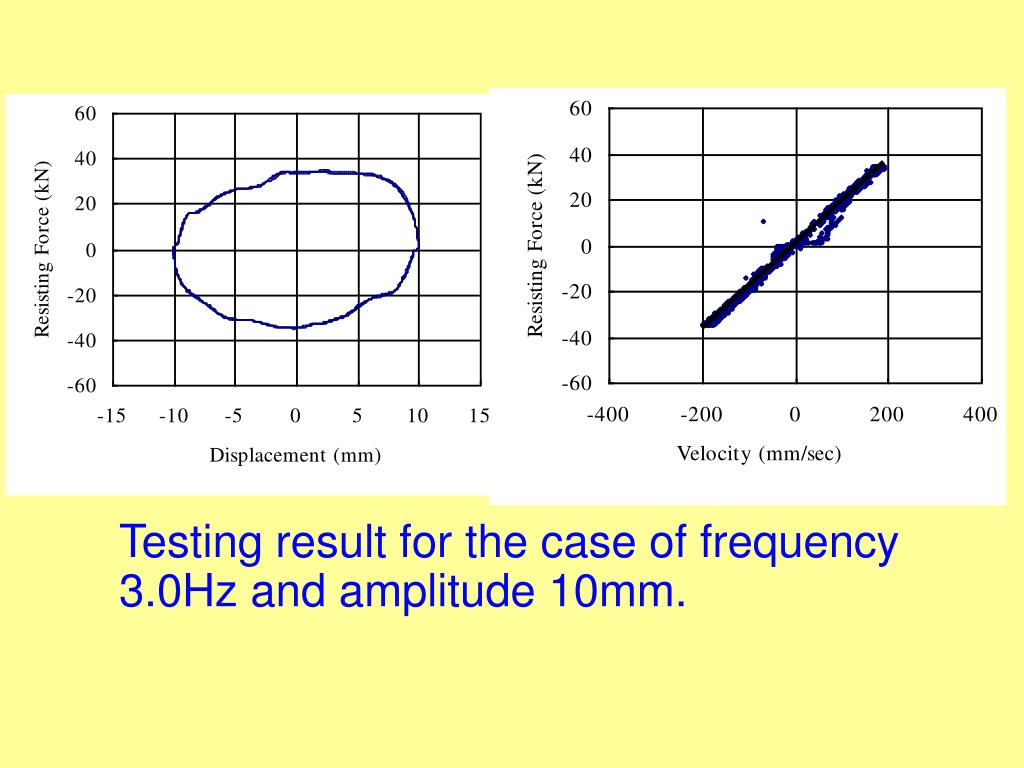 Resisting Force (kN)

60
40
20
0
-20
-40
-60

-15 -10 -5 0 5 10 15

Displacement (mm)

Resisting Force (kN)

60
40
20
0
-20
-40
-60

-400 -200 0 200 400

Velocity (mm/sec)

Testing result for the case of frequency 3.0Hz and amplitude 10mm.